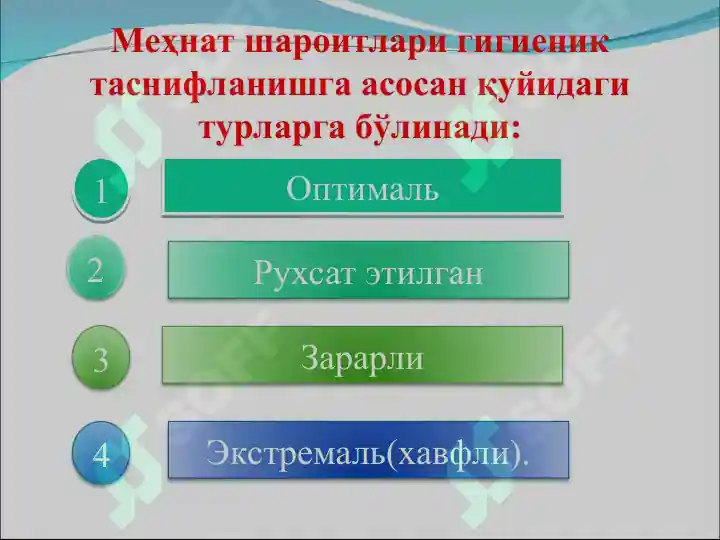 Меҳнат шароитлари гигиеник таснифланишга асосан қуйидаги турларга бўлинади:

1 Оптималь

2 Рухсат этилган

3 Зарарли

4 Экстремаль(хавфли).

SOFF